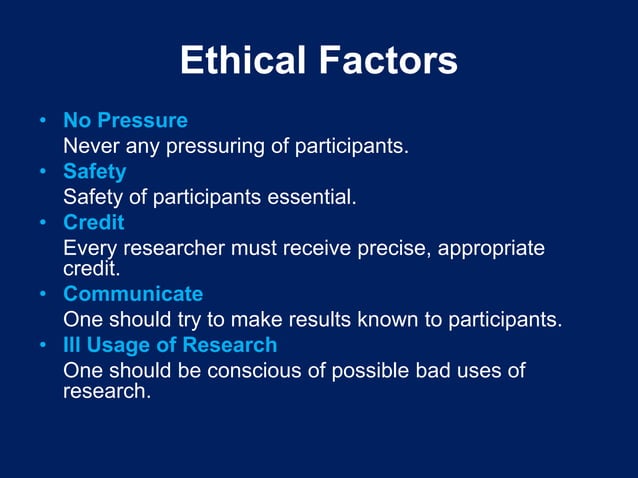 Ethical Factors

• No Pressure
Never any pressuring of participants.
• Safety
Safety of participants essential.
• Credit
Every researcher must receive precise, appropriate credit.
• Communicate
One should try to make results known to participants.
• Ill Usage of Research
One should be conscious of possible bad uses of research.